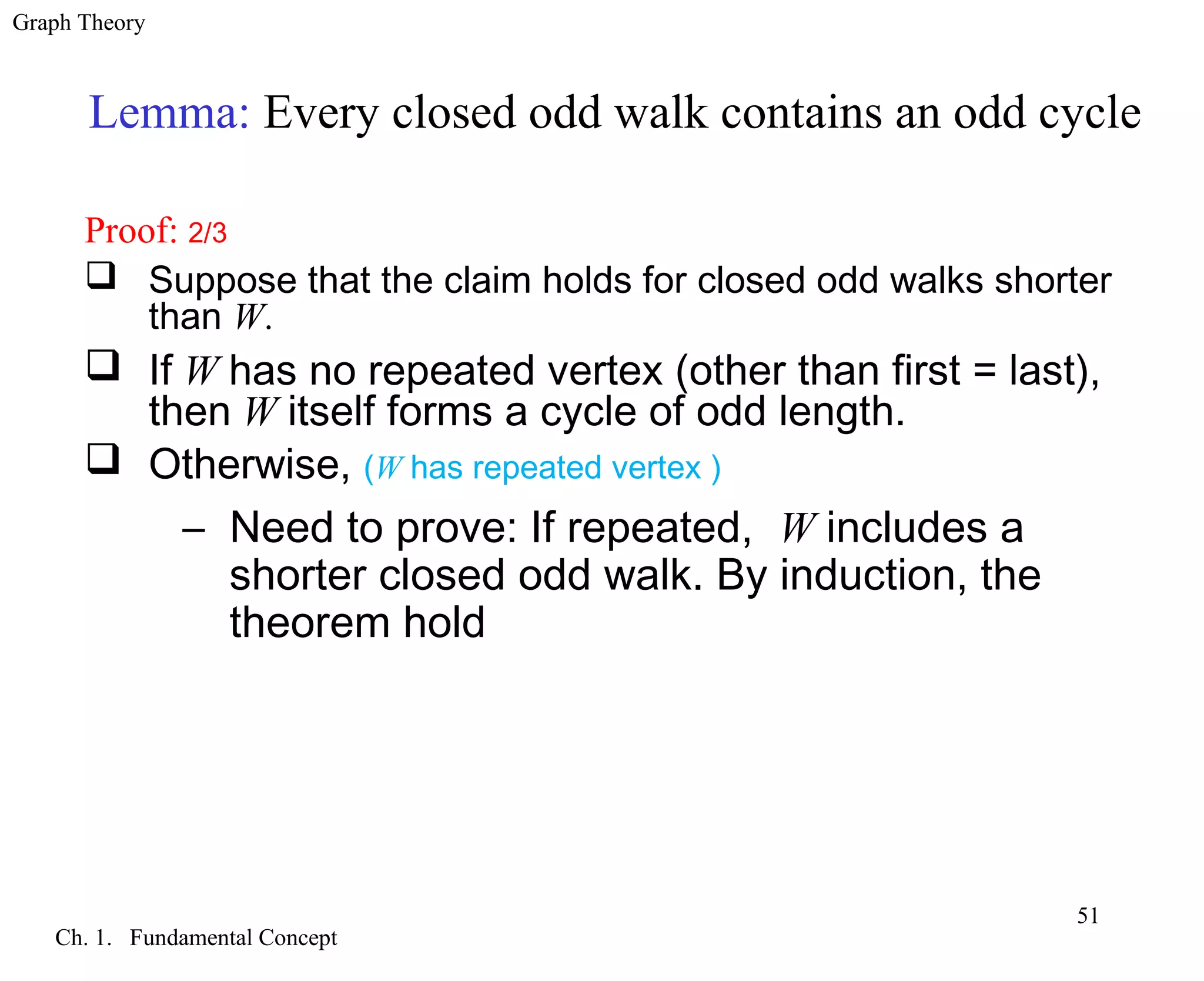 Graph Theory

Lemma: Every closed odd walk contains an odd cycle

Proof: 2/3

❑ Suppose that the claim holds for closed odd walks shorter than $W$.

❑ If $W$ has no repeated vertex (other than first = last), then $W$ itself forms a cycle of odd length.

❑ Otherwise, ($W$ has repeated vertex )

– Need to prove: If repeated, $W$ includes a shorter closed odd walk. By induction, the theorem hold

51

Ch. 1. Fundamental Concept